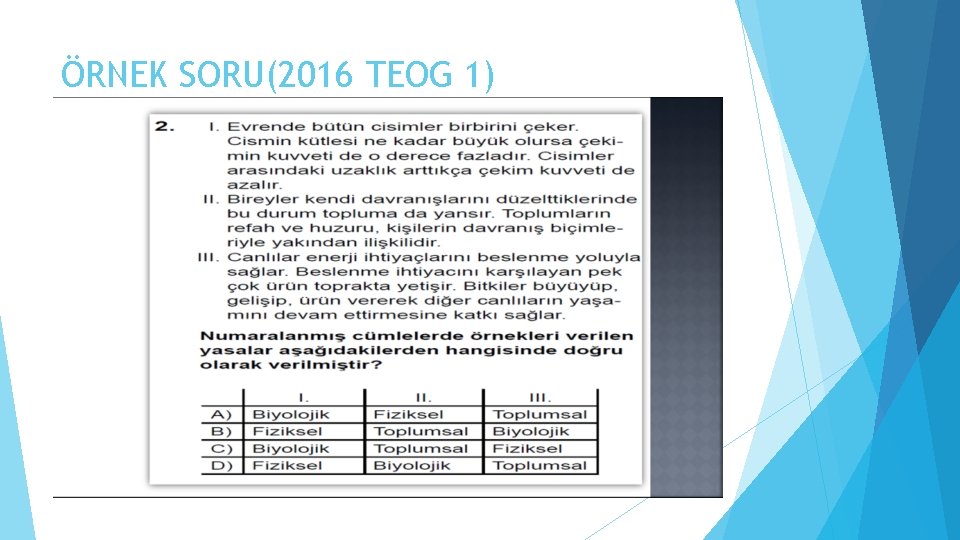 ÖRNEK SORU(2016 TEOG 1)

2. I. Evrende bütün cisimler birbirini çeker. Cismin kütlesi ne kadar büyük olursa çekimin kuvveti de o derece fazladır. Cisimler arasındaki uzaklık arttıkça çekim kuvveti de azalır.
II. Bireyler kendi davranışlarını düzelttiklerinde bu durum topluma da yansır. Toplumların refah ve huzuru, kişilerin davranış biçimleriyle yakından ilişkilidir.
III. Canlılar enerji ihtiyaçlarını beslenme yoluyla sağlar. Beslenme ihtiyacını karşılayan pek çok ürün toprakta yetişir. Bitkiler büyüyüp, gelişip, ürün vererek diğer canlıların yaşamını devam ettirmesine katkı sağlar.

Numaralanmış cümlelerde örnekleri verilen yasalar aşağıdakilerden hangisinde doğru olarak verilmiştir?

| | I. | II. | III. |
|---|---|---|---|
| A) | Biyolojik | Fiziksel | Toplumsal |
| B) | Fiziksel | Toplumsal | Biyolojik |
| C) | Biyolojik | Toplumsal | Fiziksel |
| D) | Fiziksel | Biyolojik | Toplumsal |